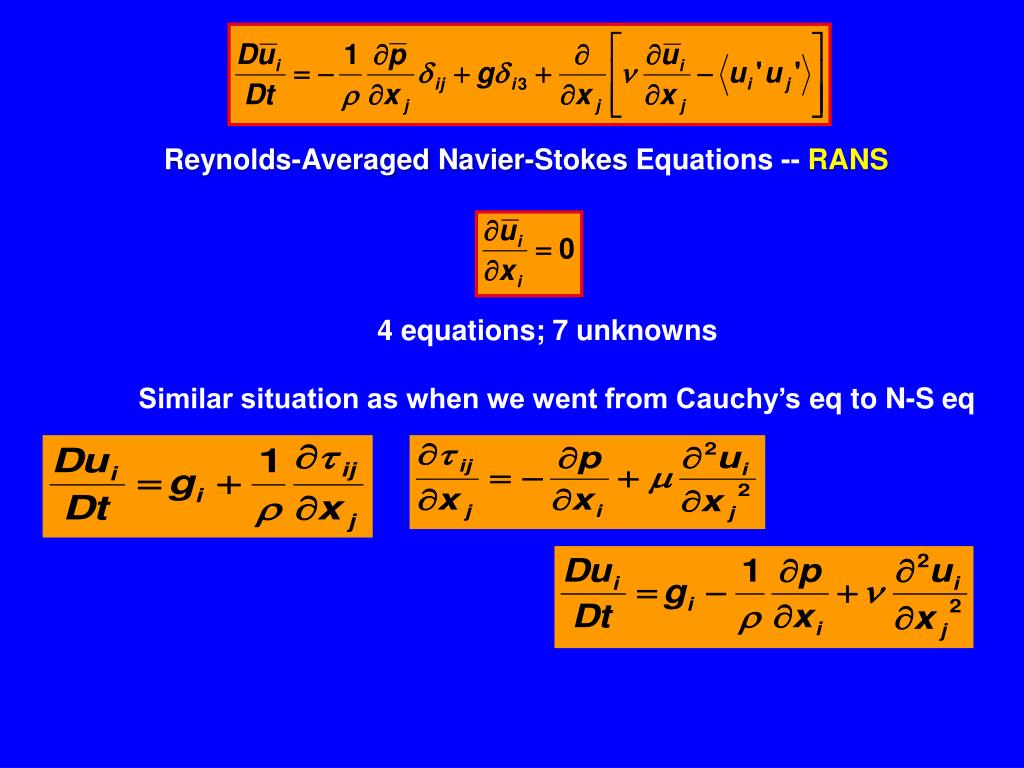 $\frac{D\overline{u}_i}{Dt} = -\frac{1}{\rho}\frac{\partial \overline{p}}{\partial x_j}\delta_{ij} + g\delta_{i3} + \frac{\partial}{\partial x_j}\left[\nu\frac{\partial \overline{u}_i}{\partial x_j} - \langle u_i' u_j' \rangle\right]$

Reynolds-Averaged Navier-Stokes Equations -- RANS

$\frac{\partial \overline{u}_i}{\partial x_i} = 0$

4 equations; 7 unknowns

Similar situation as when we went from Cauchy's eq to N-S eq

$\frac{Du_i}{Dt} = g_i + \frac{1}{\rho}\frac{\partial \tau_{ij}}{\partial x_j}$

$\frac{\partial \tau_{ij}}{\partial x_j} = -\frac{\partial p}{\partial x_i} + \mu\frac{\partial^2 u_i}{\partial x_j^2}$

$\frac{Du_i}{Dt} = g_i - \frac{1}{\rho}\frac{\partial p}{\partial x_i} + \nu\frac{\partial^2 u_i}{\partial x_j^2}$